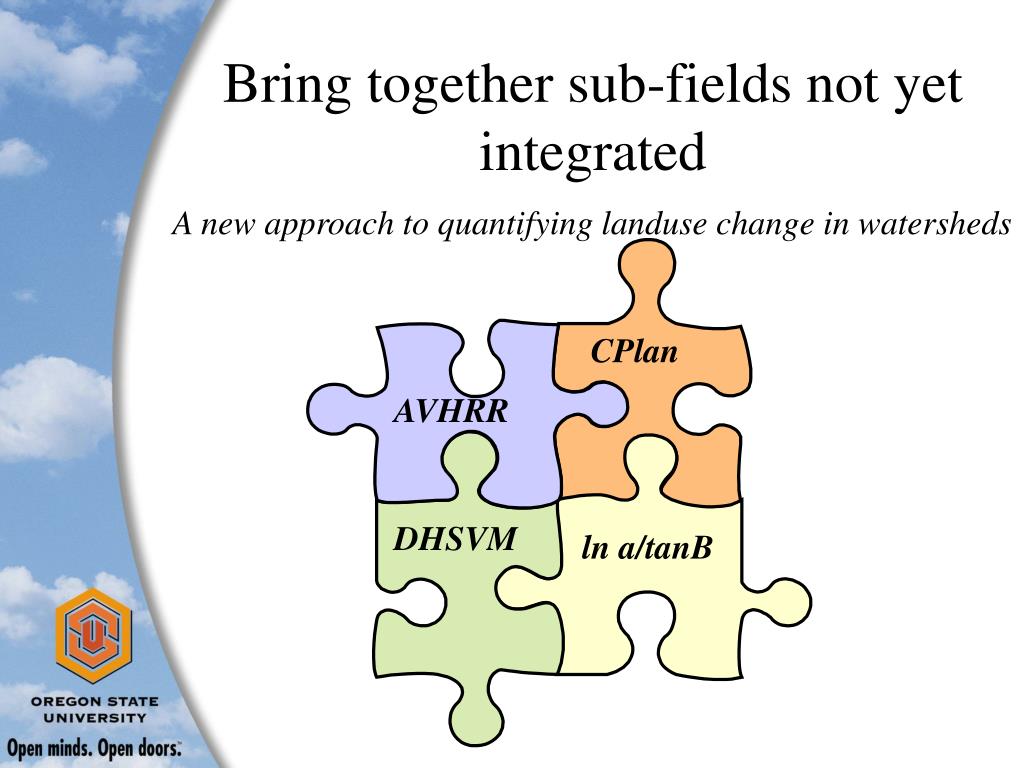 Bring together sub-fields not yet integrated

A new approach to quantifying landuse change in watersheds

CPlan

AVHRR

DHSVM

ln a/tanB

OREGON STATE UNIVERSITY

Open minds. Open doors.